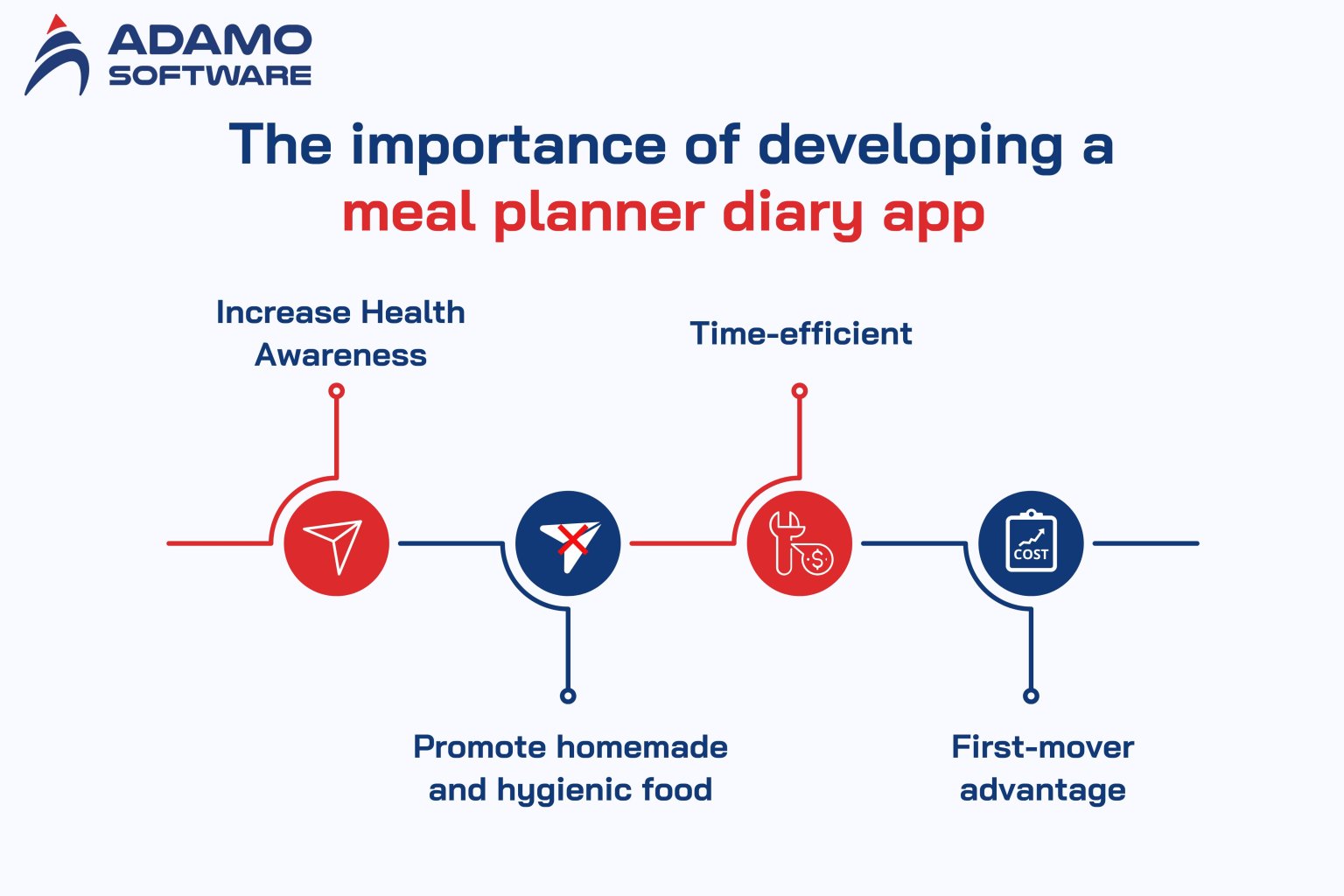 ADAMO SOFTWARE

The importance of developing a meal planner diary app

Increase Health Awareness

Time-efficient

COST

Promote homemade and hygienic food

First-mover advantage